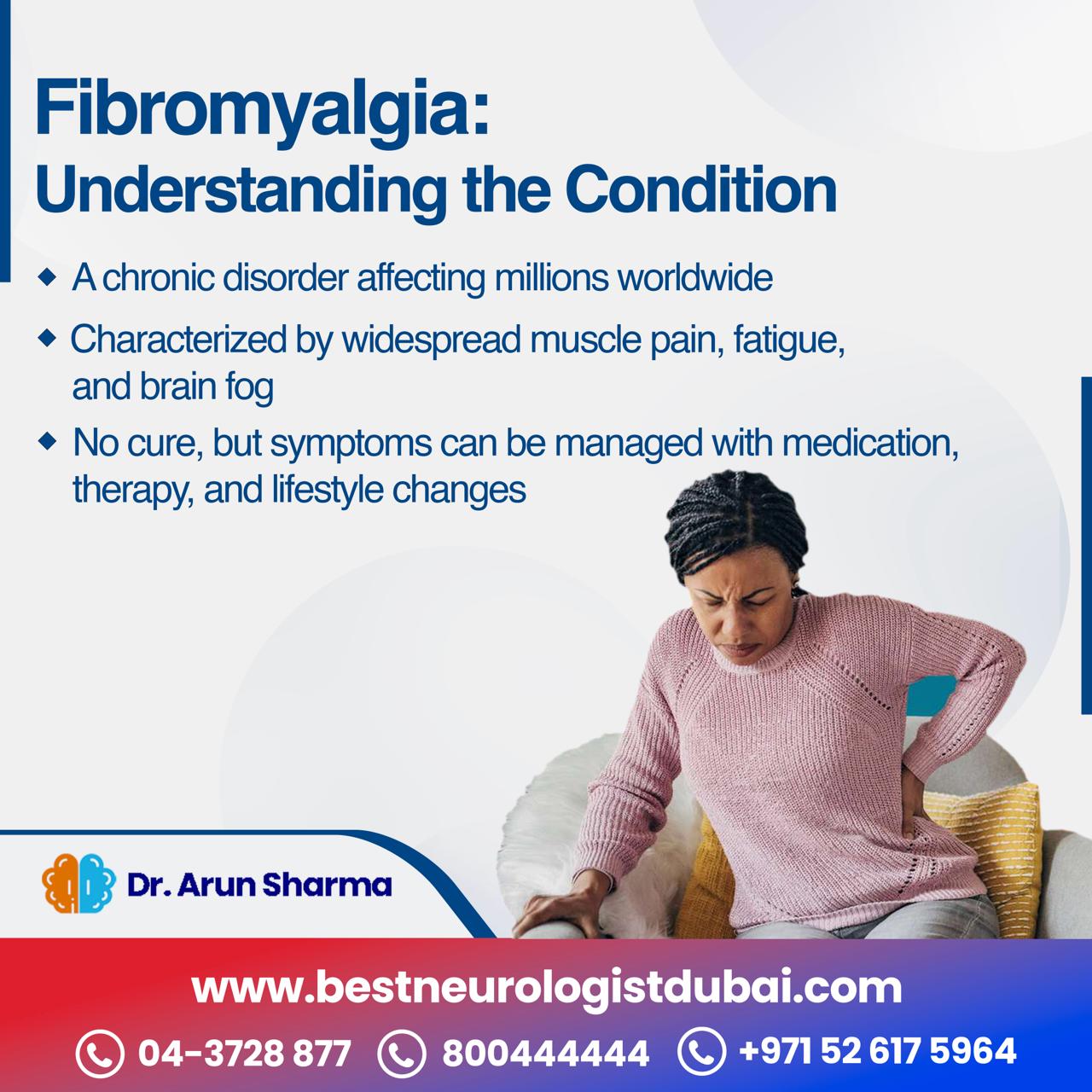 Fibromyalgia:
Understanding the Condition

◆ A chronic disorder affecting millions worldwide
◆ Characterized by widespread muscle pain, fatigue, and brain fog
◆ No cure, but symptoms can be managed with medication, therapy, and lifestyle changes

Dr. Arun Sharma

www.bestneurologistdubai.com

04-3728 877 800444444 +971 52 617 5964